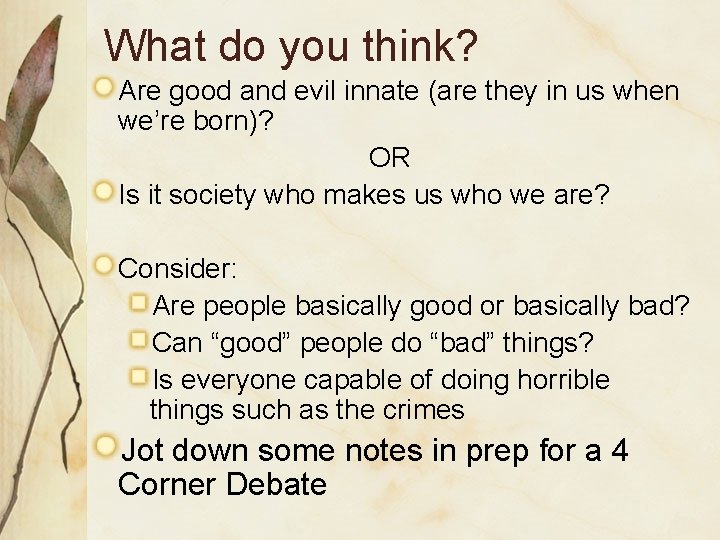 What do you think?

Are good and evil innate (are they in us when we’re born)?

OR

Is it society who makes us who we are?

Consider:

Are people basically good or basically bad?

Can “good” people do “bad” things?

Is everyone capable of doing horrible things such as the crimes

Jot down some notes in prep for a 4 Corner Debate